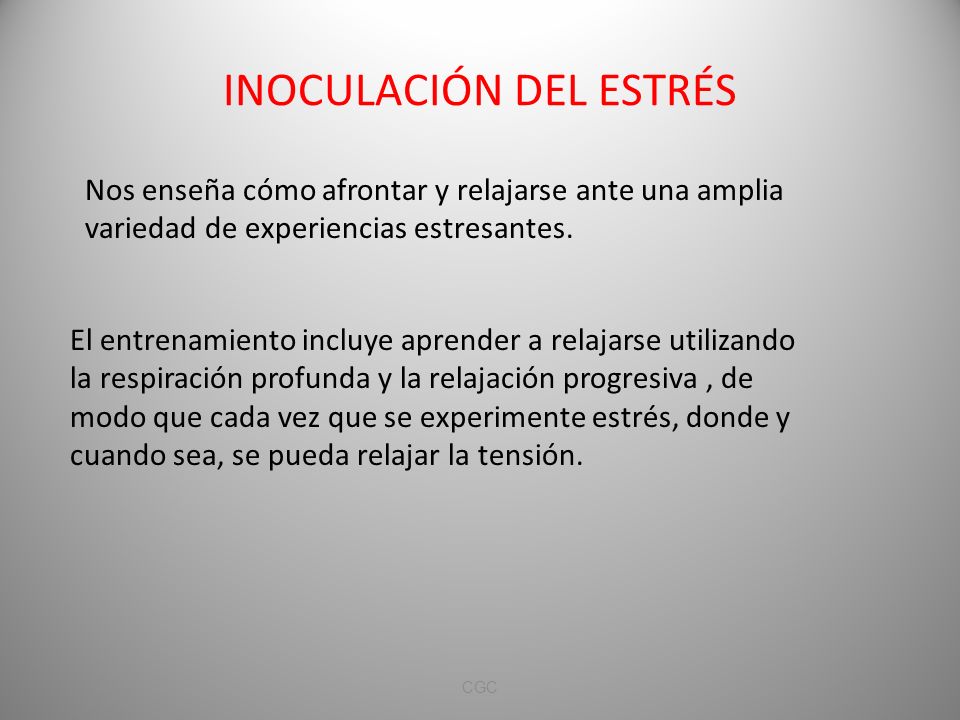 INOCULACIÓN DEL ESTRÉS

Nos enseña cómo afrontar y relajarse ante una amplia variedad de experiencias estresantes.

El entrenamiento incluye aprender a relajarse utilizando la respiración profunda y la relajación progresiva , de modo que cada vez que se experimente estrés, donde y cuando sea, se pueda relajar la tensión.

CGC